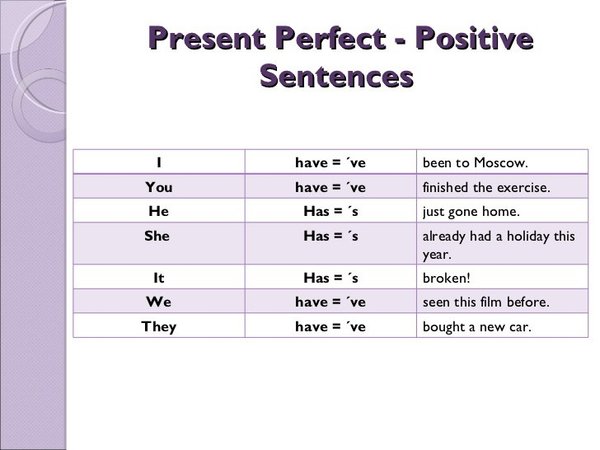 Present Perfect - Positive Sentences

| I | have = ´ve | been to Moscow. |
|---|---|---|
| You | have = ´ve | finished the exercise. |
| He | Has = ´s | just gone home. |
| She | Has = ´s | already had a holiday this year. |
| It | Has = ´s | broken! |
| We | have = ´ve | seen this film before. |
| They | have = ´ve | bought a new car. |